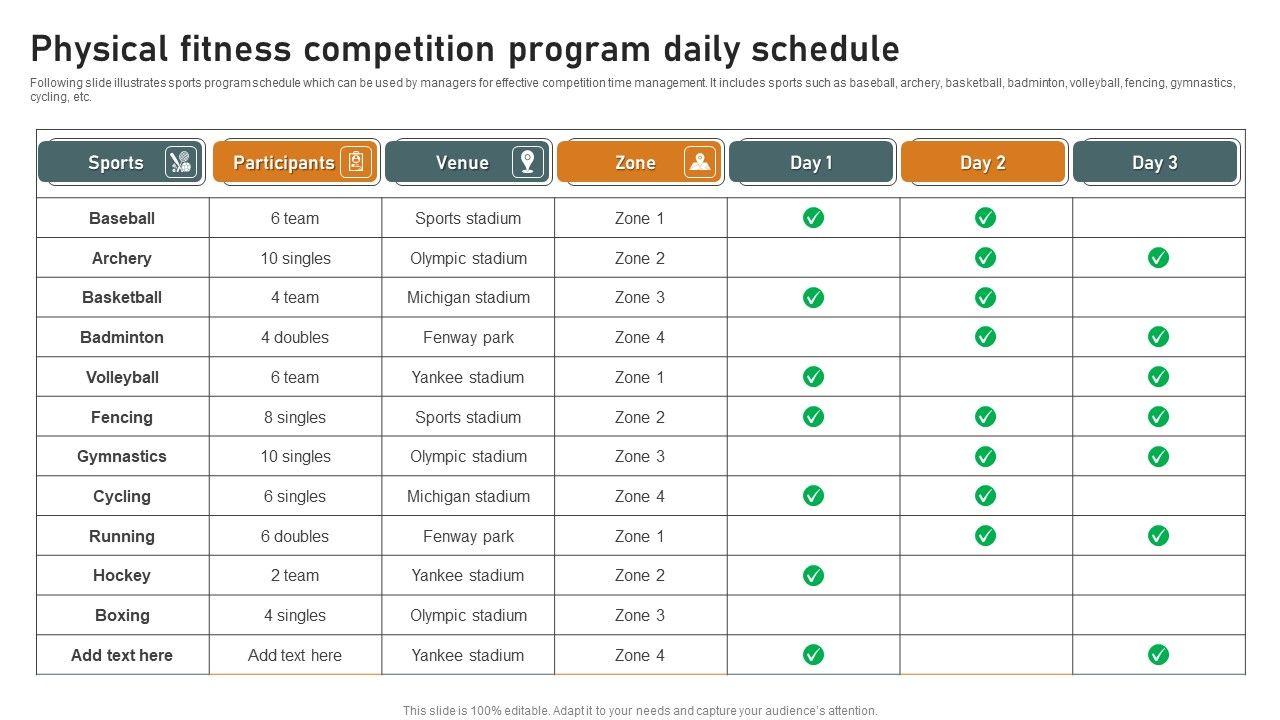 Physical fitness competition program daily schedule

Following slide illustrates sports program schedule which can be used by managers for effective competition time management. It includes sports such as baseball, archery, basketball, badminton, volleyball, fencing, gymnastics, cycling, etc.

| Sports | Participants | Venue | Zone | Day 1 | Day 2 | Day 3 |
|---|---|---|---|---|---|---|
| Baseball | 6 team | Sports stadium | Zone 1 | ✓ | ✓ | |
| Archery | 10 singles | Olympic stadium | Zone 2 | | ✓ | ✓ |
| Basketball | 4 team | Michigan stadium | Zone 3 | ✓ | ✓ | |
| Badminton | 4 doubles | Fenway park | Zone 4 | | ✓ | ✓ |
| Volleyball | 6 team | Yankee stadium | Zone 1 | ✓ | | ✓ |
| Fencing | 8 singles | Sports stadium | Zone 2 | ✓ | ✓ | ✓ |
| Gymnastics | 10 singles | Olympic stadium | Zone 3 | | ✓ | ✓ |
| Cycling | 6 singles | Michigan stadium | Zone 4 | ✓ | ✓ | |
| Running | 6 doubles | Fenway park | Zone 1 | | ✓ | ✓ |
| Hockey | 2 team | Yankee stadium | Zone 2 | ✓ | | |
| Boxing | 4 singles | Olympic stadium | Zone 3 | | | |
| Add text here | Add text here | Yankee stadium | Zone 4 | ✓ | | ✓ |

This slide is 100% editable. Adapt it to your needs and capture your audience's attention.